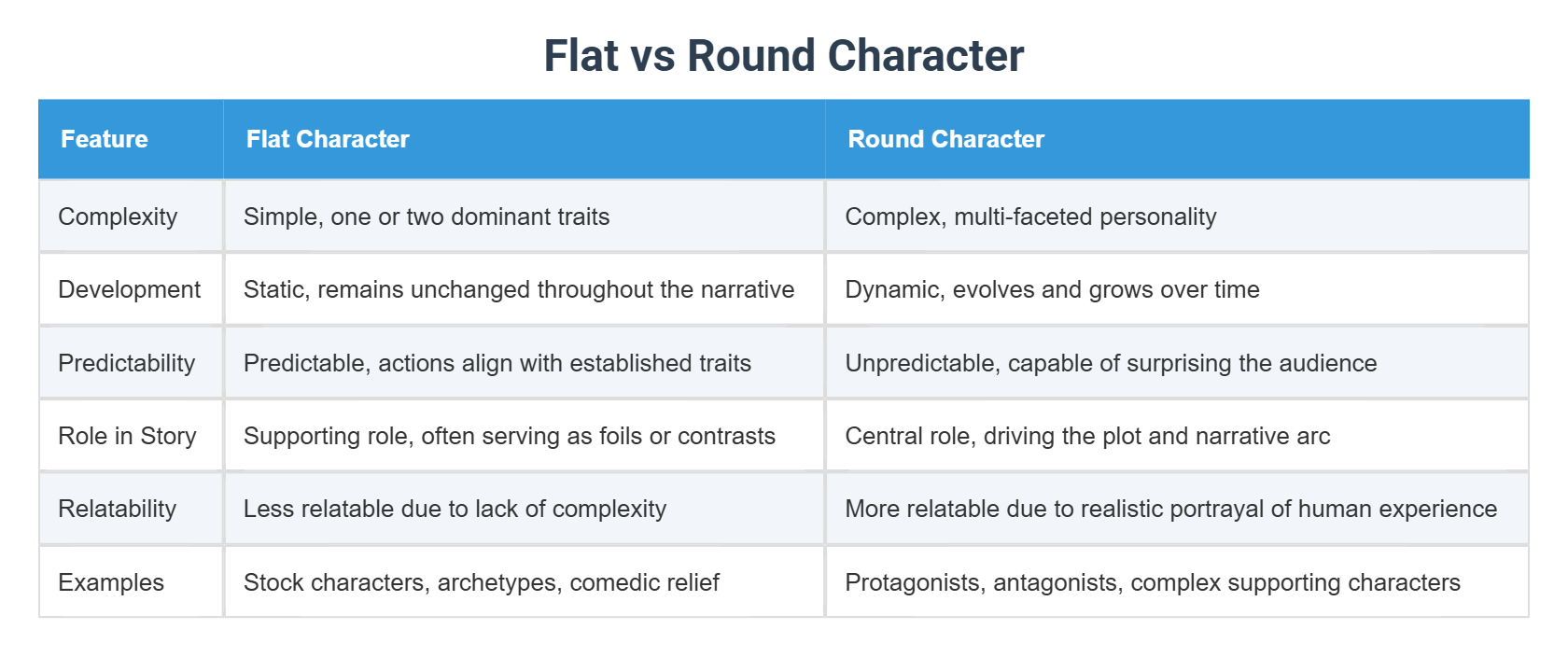 Flat vs Round Character

| Feature | Flat Character | Round Character |
|---|---|---|
| Complexity | Simple, one or two dominant traits | Complex, multi-faceted personality |
| Development | Static, remains unchanged throughout the narrative | Dynamic, evolves and grows over time |
| Predictability | Predictable, actions align with established traits | Unpredictable, capable of surprising the audience |
| Role in Story | Supporting role, often serving as foils or contrasts | Central role, driving the plot and narrative arc |
| Relatability | Less relatable due to lack of complexity | More relatable due to realistic portrayal of human experience |
| Examples | Stock characters, archetypes, comedic relief | Protagonists, antagonists, complex supporting characters |